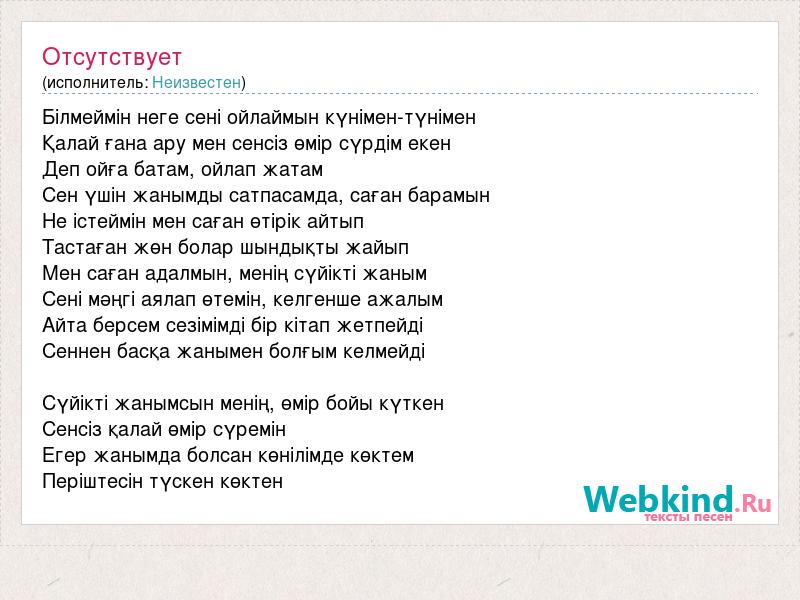 Отсутствует
(исполнитель: Неизвестен)

Білмеймін неге сені ойлаймын күнімен-түнімен
Қалай ғана ару мен сенсіз өмір сүрдім екен
Деп ойға батам, ойлап жатам
Сен үшін жанымды сатпасамда, саған барамын
Не істеймін мен саған өтірік айтып
Тастаған жөн болар шындықты жайып
Мен саған адалмын, менің сүйікті жаным
Сені мәңгі аялап өтемін, келгенше ажалым
Айта берсем сезімімді бір кітап жетпейді
Сеннен басқа жанымен болғым келмейді

Сүйікті жанымсын менің, өмір бойы күткен
Сенсіз қалай өмір сүремін
Егер жанымда болсан көнілімде көктем
Періштесін түскен көктен

Webkind.Ru
тексты песен